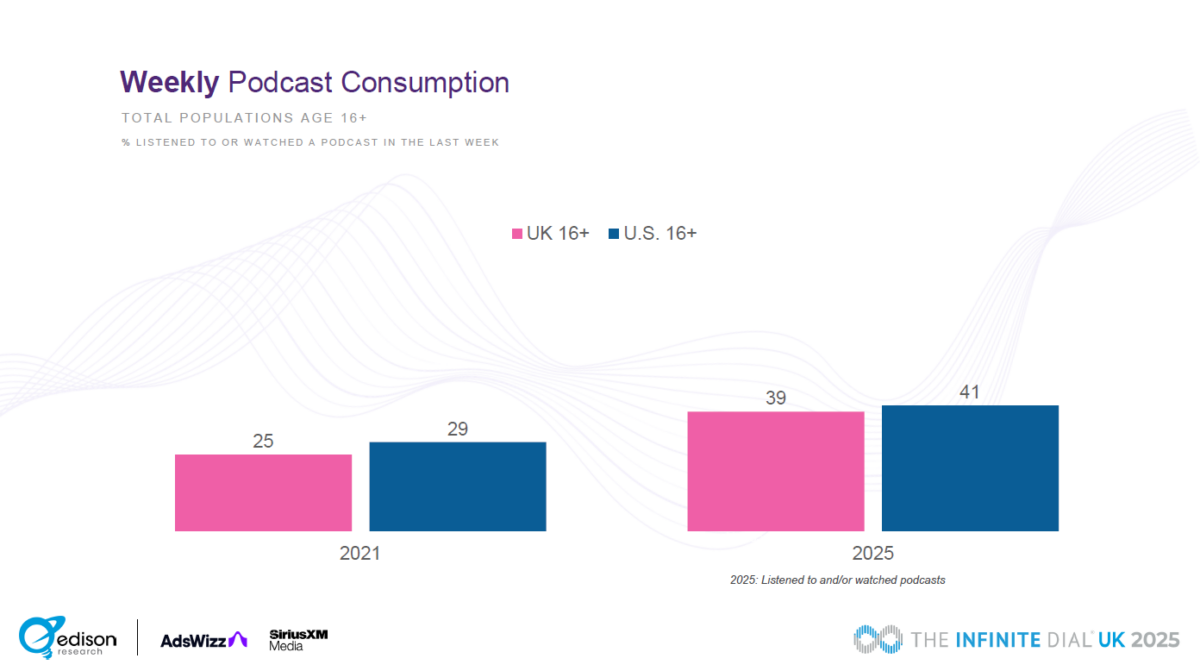 Weekly Podcast Consumption

TOTAL POPULATIONS AGE 16+

% LISTENED TO OR WATCHED A PODCAST IN THE LAST WEEK

UK 16+ U.S. 16+

25 29 39 41

2021 2025

2025: Listened to and/or watched podcasts

edison research AdsWizz SiriusXM Media

THE INFINITE DIAL UK 2025